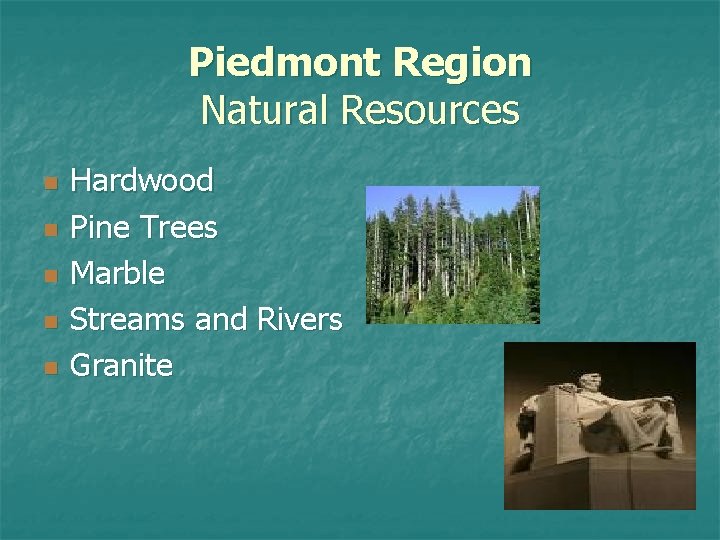 Piedmont Region
Natural Resources

- Hardwood
- Pine Trees
- Marble
- Streams and Rivers
- Granite